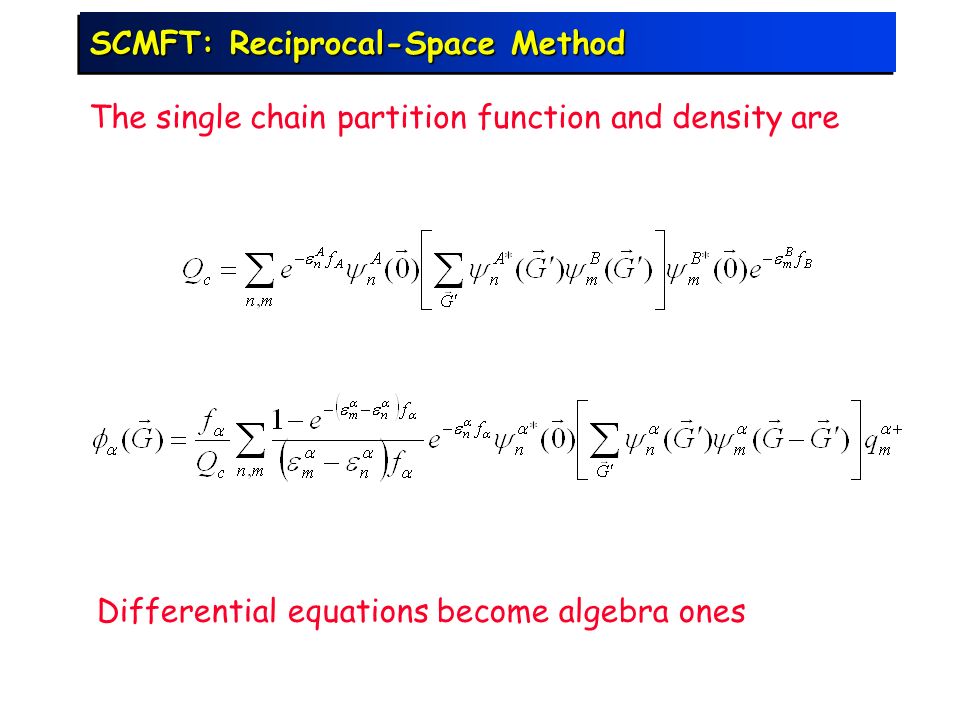 SCMFT: Reciprocal-Space Method

The single chain partition function and density are

$Q_c = \sum_{n,m} e^{-\varepsilon_n^A f_A} \psi_n^A(\vec{0}) \left[ \sum_{\vec{G}'} \psi_n^{A*}(\vec{G}') \psi_m^B(\vec{G}') \right] \psi_m^{B*}(\vec{0}) e^{-\varepsilon_m^B f_B}$

$\phi_\alpha(\vec{G}) = \frac{f_\alpha}{Q_c} \sum_{n,m} \frac{1 - e^{-\left(\varepsilon_m^\alpha - \varepsilon_n^\alpha\right) f_\alpha}}{\left(\varepsilon_m^\alpha - \varepsilon_n^\alpha\right) f_\alpha} e^{-\varepsilon_n^\alpha f_\alpha} \psi_n^{\alpha*}(\vec{0}) \left[ \sum_{\vec{G}'} \psi_n^\alpha(\vec{G}') \psi_m^\alpha(\vec{G} - \vec{G}') \right] q_m^{\alpha+}$

Differential equations become algebra ones